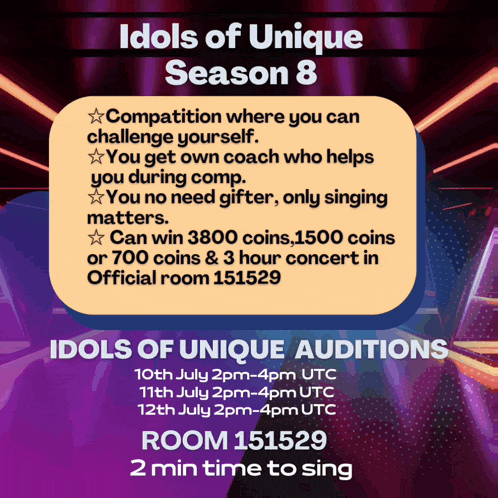 Idols of Unique
Season 8

☆Compatition where you can challenge yourself.
☆You get own coach who helps you during comp.
☆You no need gifter, only singing matters.
☆ Can win 3800 coins,1500 coins or 700 coins & 3 hour concert in Official room 151529

IDOLS OF UNIQUE AUDITIONS
10th July 2pm-4pm UTC
11th July 2pm-4pm UTC
12th July 2pm-4pm UTC

ROOM 151529
2 min time to sing